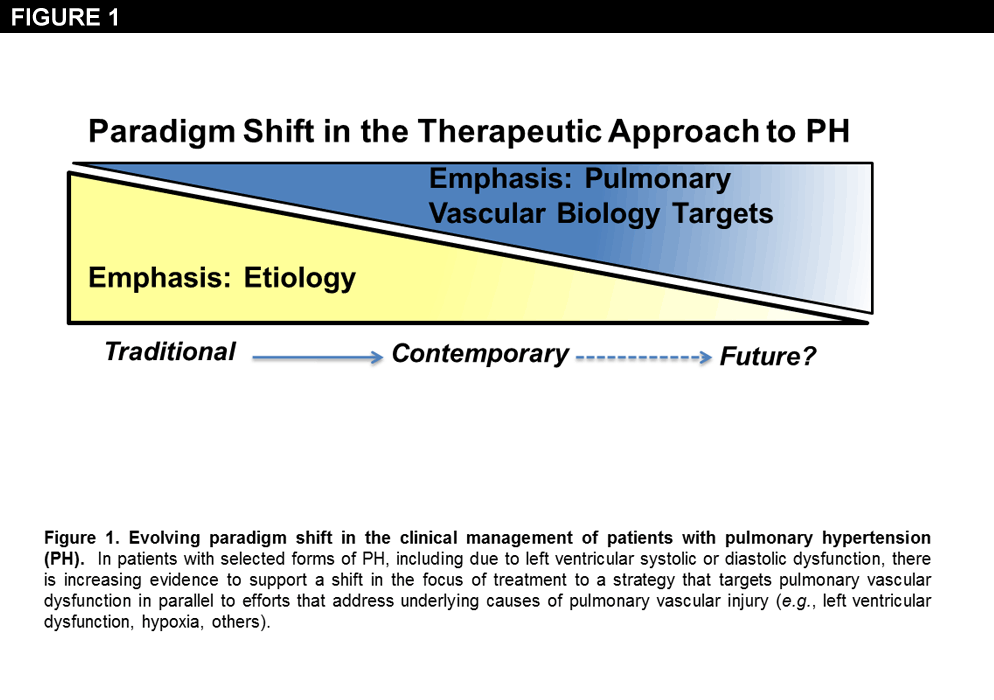 FIGURE 1

Paradigm Shift in the Therapeutic Approach to PH

Emphasis: Pulmonary Vascular Biology Targets

Emphasis: Etiology

Traditional Contemporary Future?

Figure 1. Evolving paradigm shift in the clinical management of patients with pulmonary hypertension (PH). In patients with selected forms of PH, including due to left ventricular systolic or diastolic dysfunction, there is increasing evidence to support a shift in the focus of treatment to a strategy that targets pulmonary vascular dysfunction in parallel to efforts that address underlying causes of pulmonary vascular injury (e.g., left ventricular dysfunction, hypoxia, others).